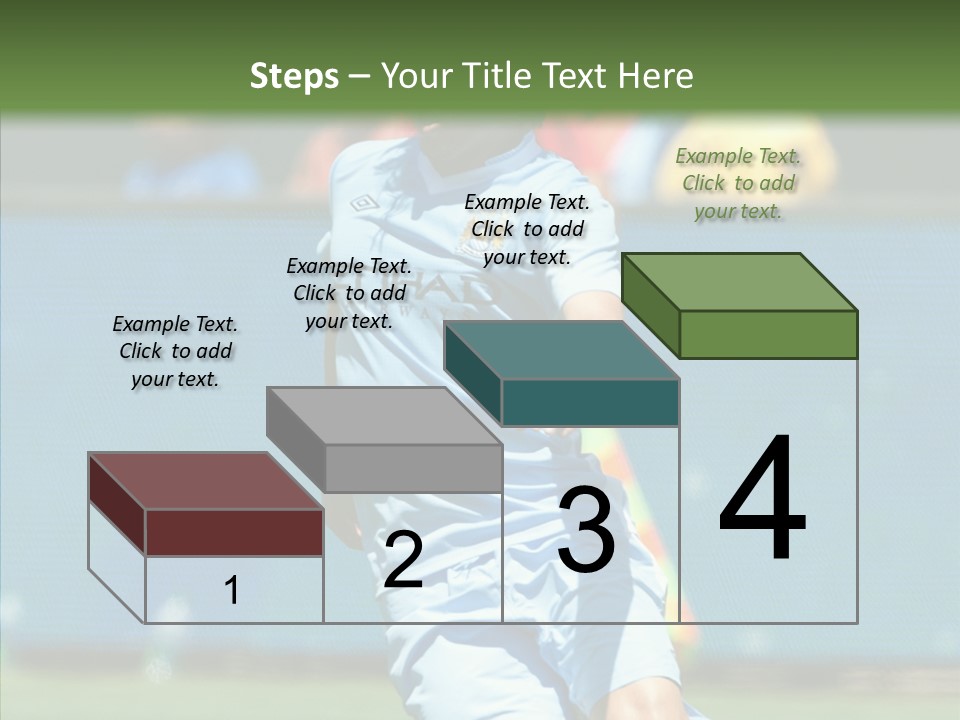 Steps – Your Title Text Here

Example Text. Click to add your text.

Example Text. Click to add your text.

Example Text. Click to add your text.

Example Text. Click to add your text.

1

2

3

4